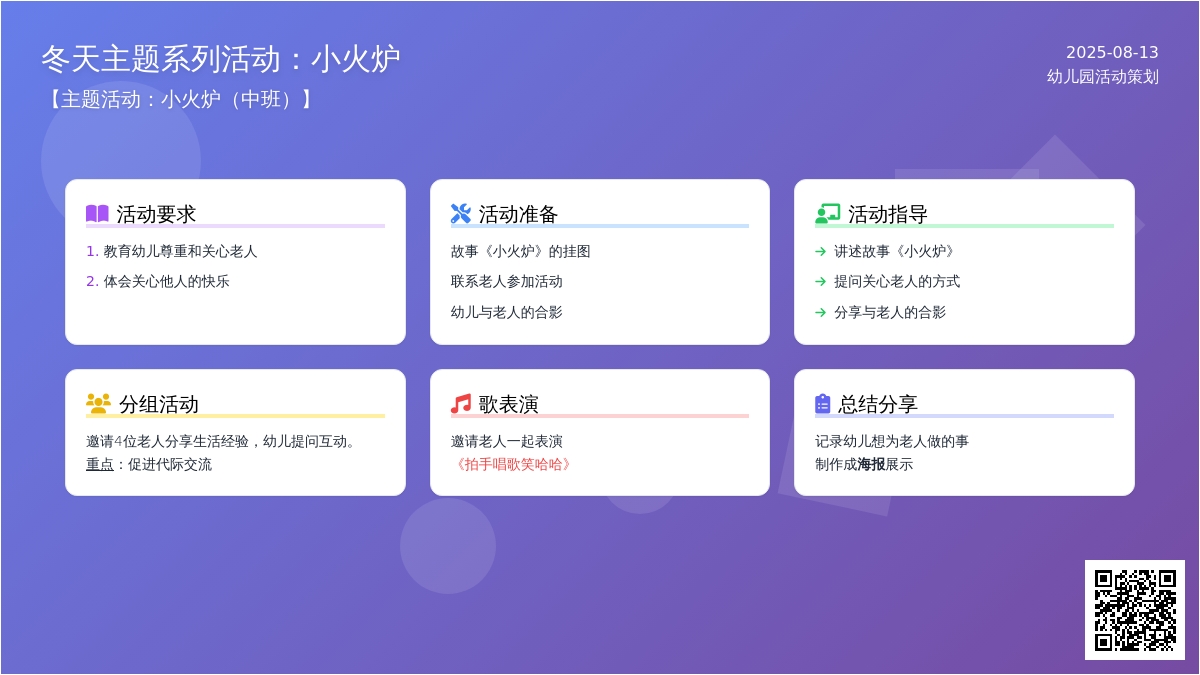 冬天主题系列活动：小火炉
【主题活动：小火炉（中班）】

2025-08-13
幼儿园活动策划

活动要求
1. 教育幼儿尊重和关心老人
2. 体会关心他人的快乐

活动准备
故事《小火炉》的挂图
联系老人参加活动
幼儿与老人的合影

活动指导
→ 讲述故事《小火炉》
→ 提问关心老人的方式
→ 分享与老人的合影

分组活动
邀请4位老人分享生活经验，幼儿提问互动。
重点：促进代际交流

歌表演
邀请老人一起表演
《拍手唱歌笑哈哈》

总结分享
记录幼儿想为老人做的事
制作成海报展示